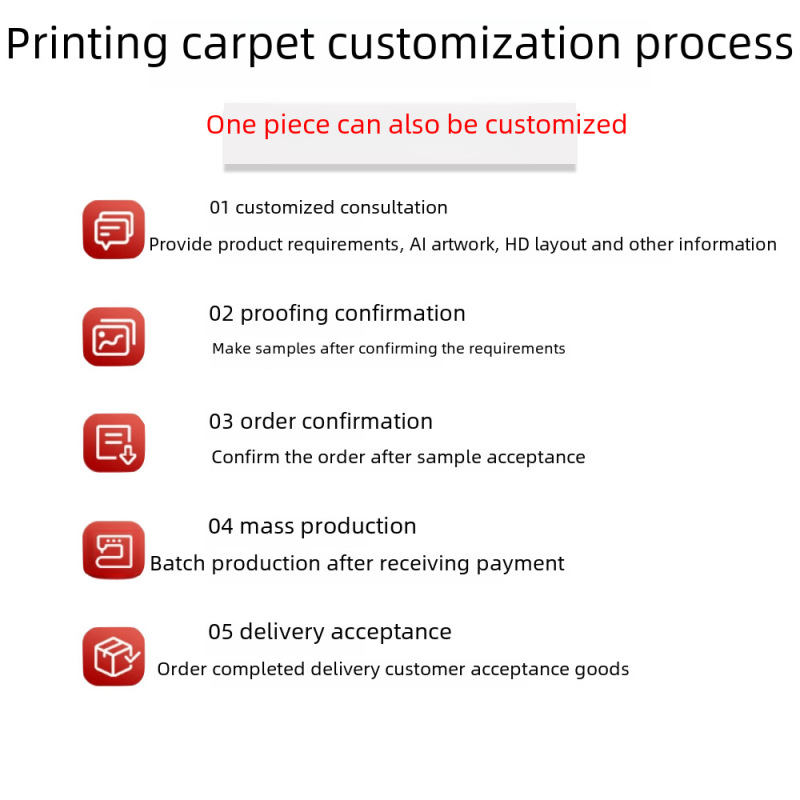 Printing carpet customization process

One piece can also be customized

01 customized consultation

Provide product requirements, AI artwork, HD layout and other information

02 proofing confirmation

Make samples after confirming the requirements

03 order confirmation

Confirm the order after sample acceptance

04 mass production

Batch production after receiving payment

05 delivery acceptance

Order completed delivery customer acceptance goods